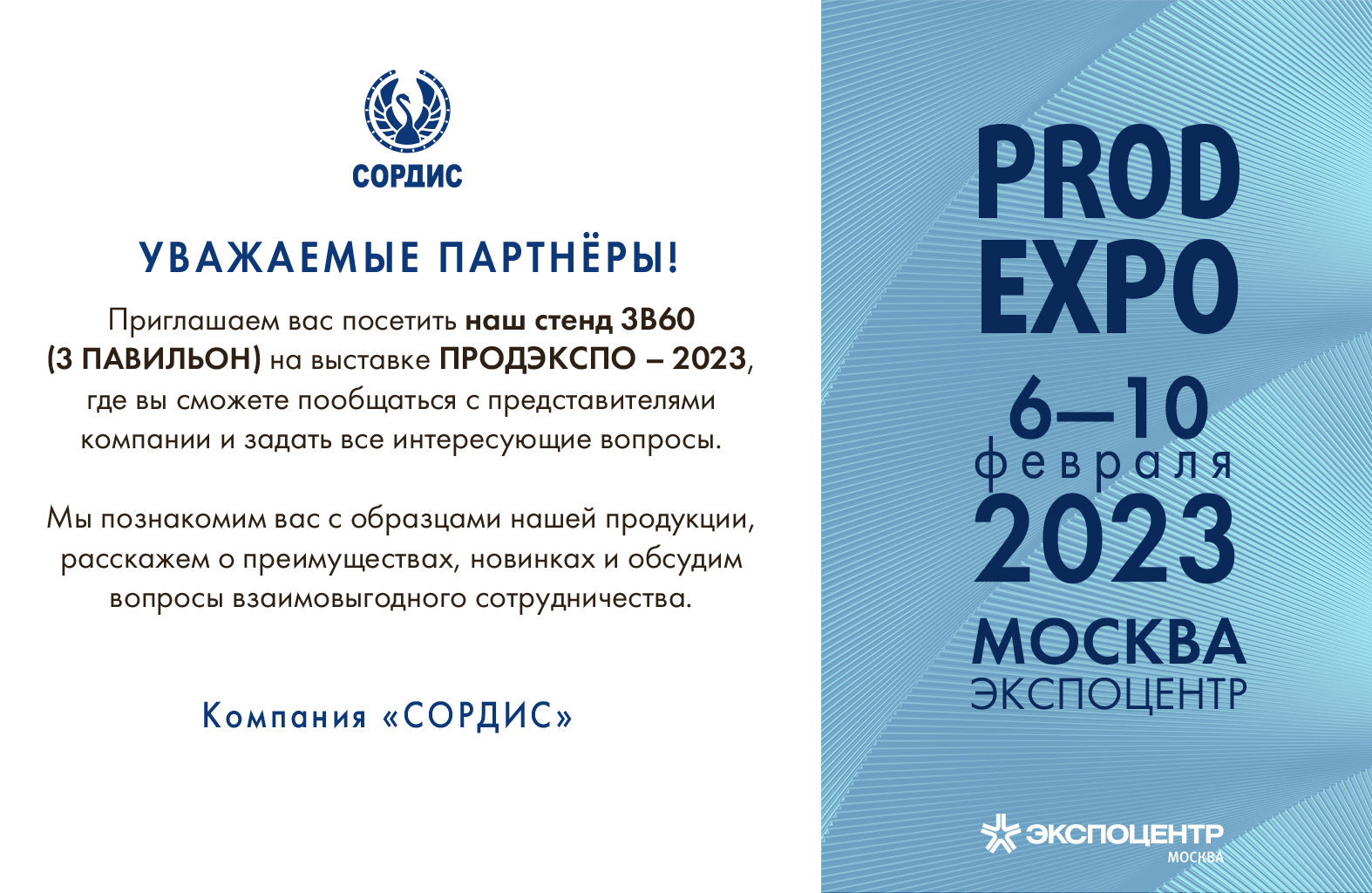 СОРДИС

УВАЖАЕМЫЕ ПАРТНЁРЫ!

Приглашаем вас посетить наш стенд 3В60 (3 ПАВИЛЬОН) на выставке ПРОДЭКСПО – 2023, где вы сможете пообщаться с представителями компании и задать все интересующие вопросы.

Мы познакомим вас с образцами нашей продукции, расскажем о преимуществах, новинках и обсудим вопросы взаимовыгодного сотрудничества.

Компания «СОРДИС»

PROD EXPO

6—10 февраля 2023

МОСКВА ЭКСПОЦЕНТР

ЭКСПОЦЕНТР МОСКВА